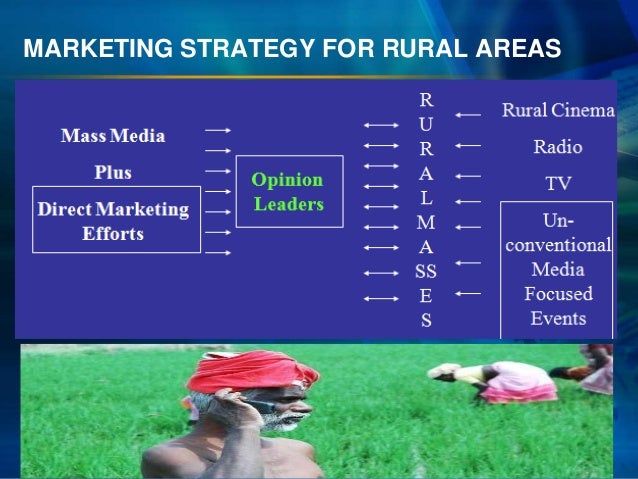 MARKETING STRATEGY FOR RURAL AREAS

Mass Media

Plus

Direct Marketing Efforts

Opinion Leaders

R
U
R
A
L
M
A
SS
E
S

Rural Cinema

Radio

TV

Un-conventional Media Focused Events